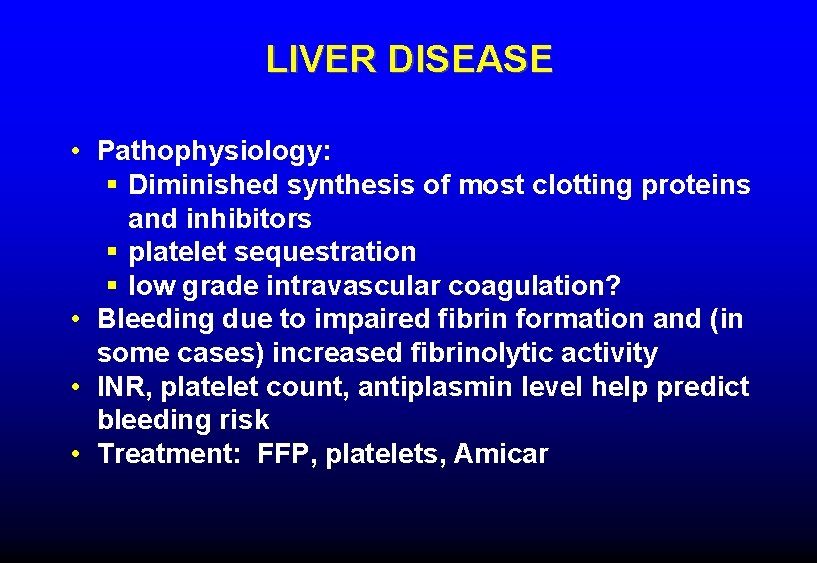 LIVER DISEASE

• Pathophysiology:
 ▪ Diminished synthesis of most clotting proteins and inhibitors
 ▪ platelet sequestration
 ▪ low grade intravascular coagulation?
• Bleeding due to impaired fibrin formation and (in some cases) increased fibrinolytic activity
• INR, platelet count, antiplasmin level help predict bleeding risk
• Treatment: FFP, platelets, Amicar